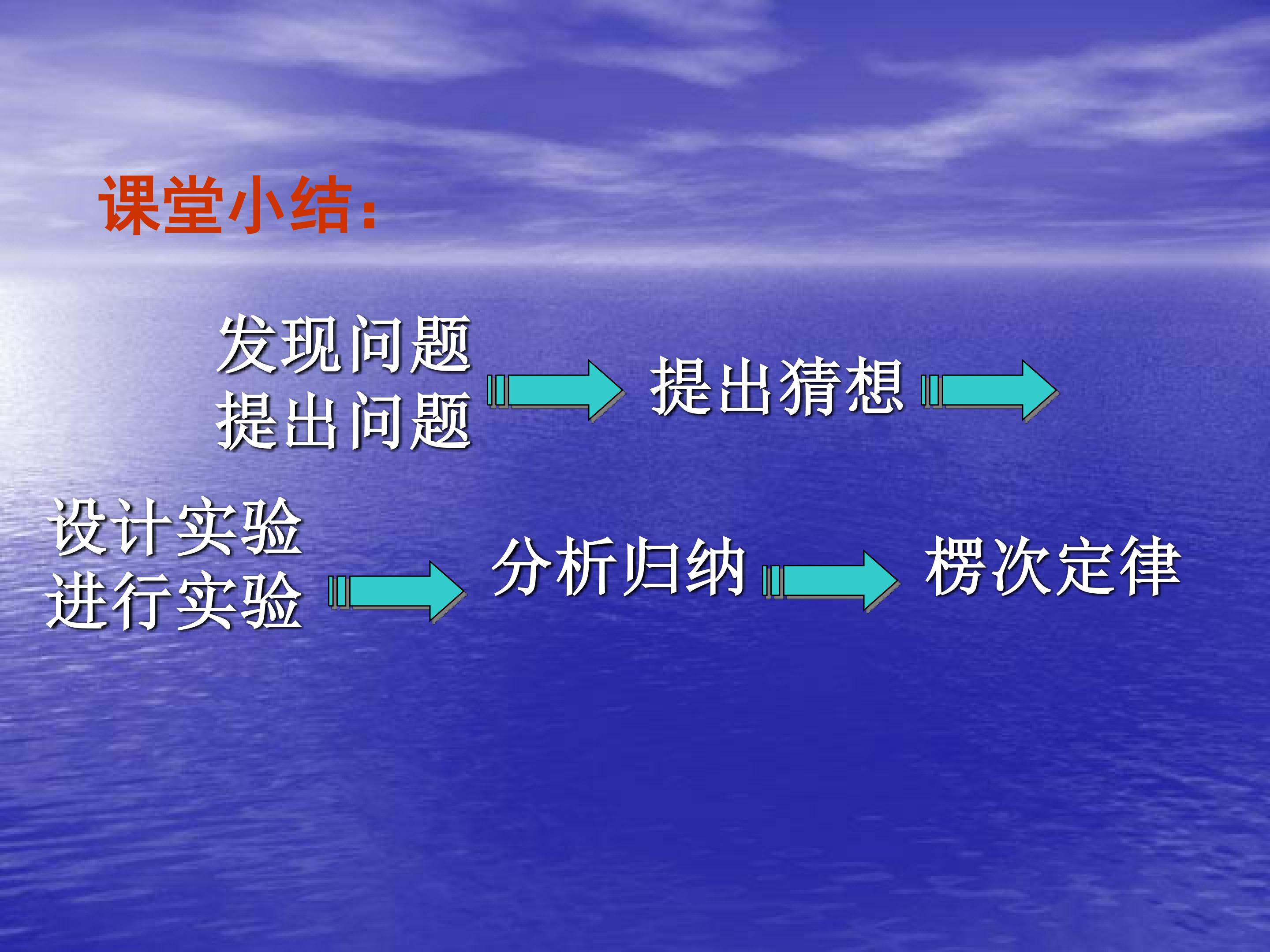 课堂小结：

发现问题
提出问题

提出猜想

设计实验
进行实验

分析归纳

楞次定律